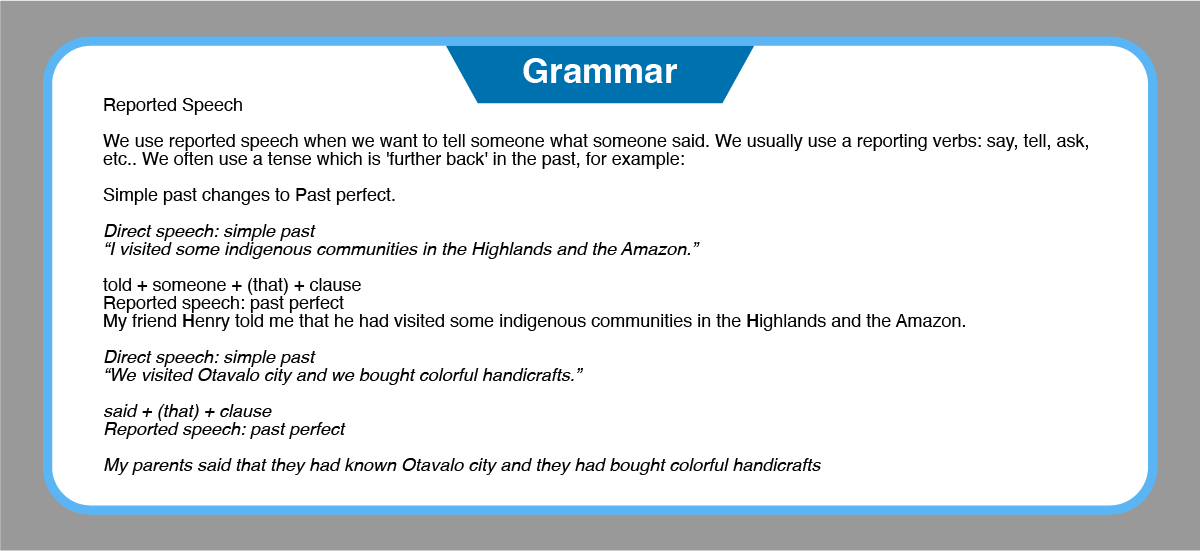 Grammar

Reported Speech

We use reported speech when we want to tell someone what someone said. We usually use a reporting verbs: say, tell, ask, etc.. We often use a tense which is 'further back' in the past, for example:

Simple past changes to Past perfect.

Direct speech: simple past
“I visited some indigenous communities in the Highlands and the Amazon.”

told + someone + (that) + clause
Reported speech: past perfect
My friend Henry told me that he had visited some indigenous communities in the Highlands and the Amazon.

Direct speech: simple past
“We visited Otavalo city and we bought colorful handicrafts.”

said + (that) + clause
Reported speech: past perfect

My parents said that they had known Otavalo city and they had bought colorful handicrafts